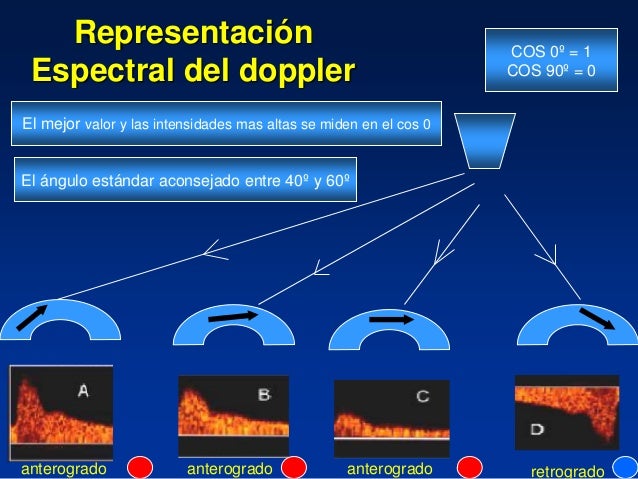 Representación Espectral del doppler

COS 0º = 1
COS 90º = 0

El mejor valor y las intensidades mas altas se miden en el cos 0

El ángulo estándar aconsejado entre 40º y 60º

A

B

C

D

anterogrado

anterogrado

anterogrado

retrogrado